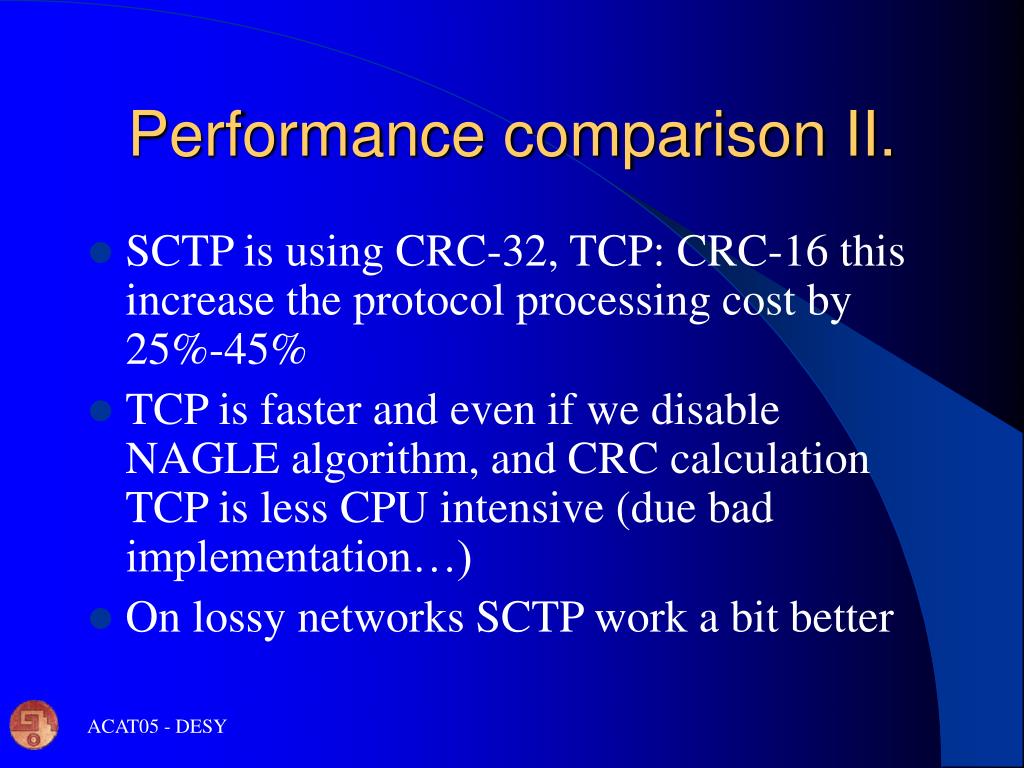 Performance comparison II.

SCTP is using CRC-32, TCP: CRC-16 this increase the protocol processing cost by 25%-45%

TCP is faster and even if we disable NAGLE algorithm, and CRC calculation TCP is less CPU intensive (due bad implementation…)

On lossy networks SCTP work a bit better

ACAT05 - DESY